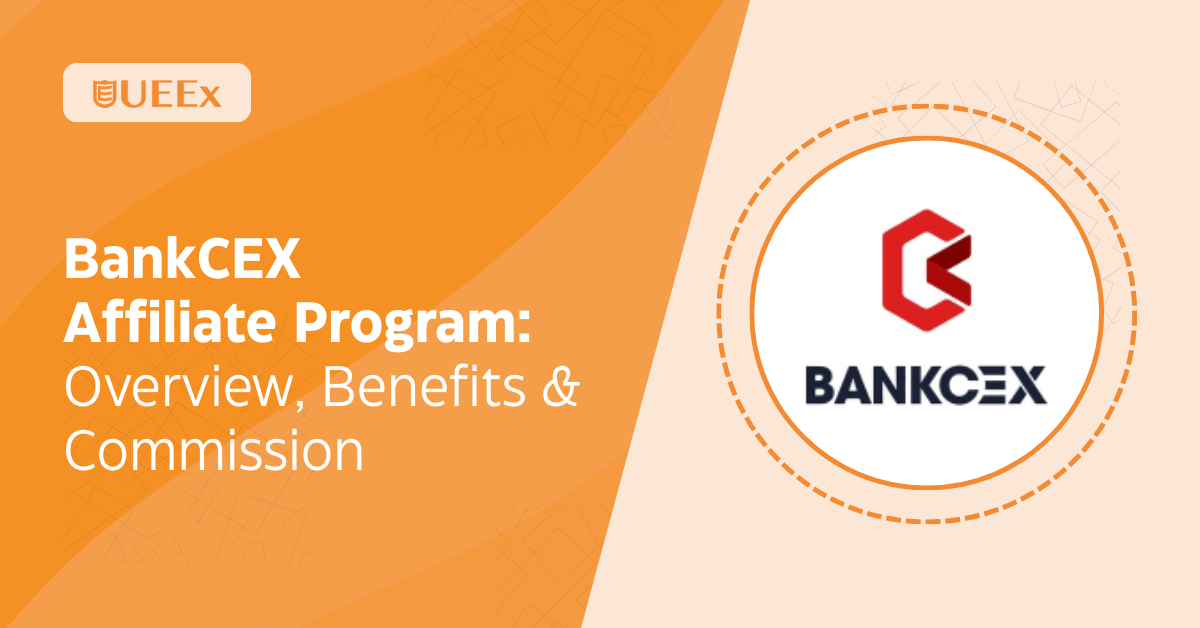 UEEx

BankCEX Affiliate Program: Overview, Benefits & Commission

BANKCEX